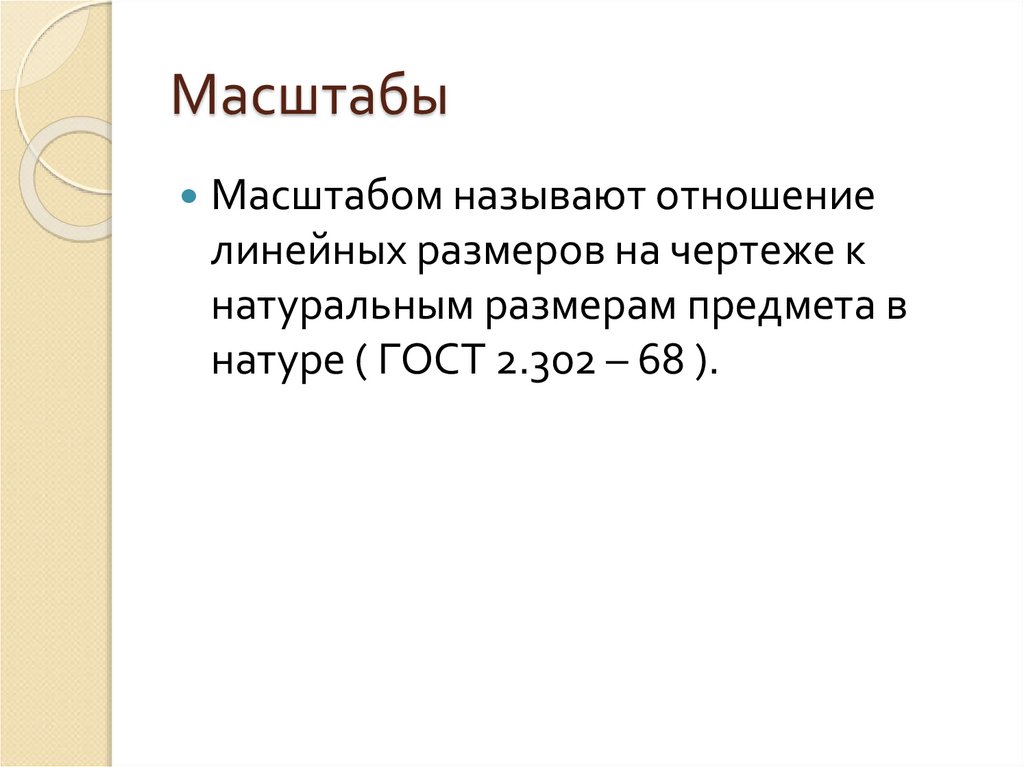 Масштабы

Масштабом называют отношение линейных размеров на чертеже к натуральным размерам предмета в натуре ( ГОСТ 2.302 – 68 ).